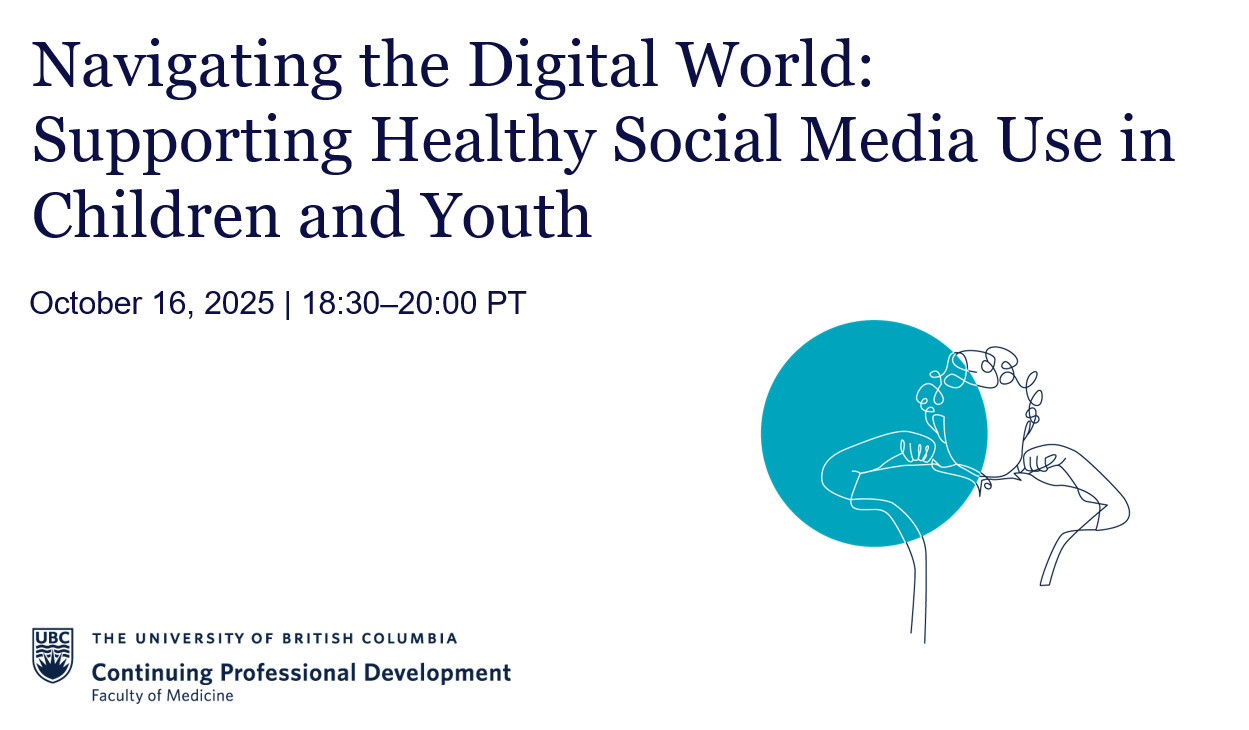 Navigating the Digital World: Supporting Healthy Social Media Use in Children and Youth

October 16, 2025 | 18:30–20:00 PT

UBC
THE UNIVERSITY OF BRITISH COLUMBIA
Continuing Professional Development
Faculty of Medicine